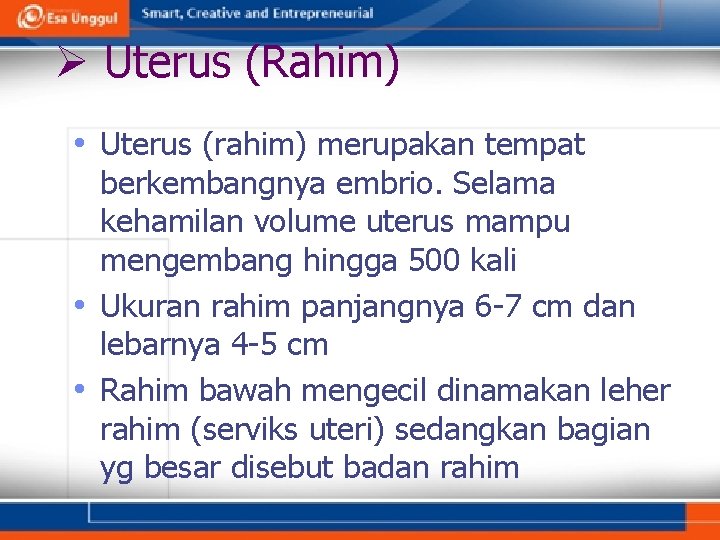 Esa Unggul Smart, Creative and Entrepreneurial

➢ Uterus (Rahim)

• Uterus (rahim) merupakan tempat berkembangnya embrio. Selama kehamilan volume uterus mampu mengembang hingga 500 kali

• Ukuran rahim panjangnya 6-7 cm dan lebarnya 4-5 cm

• Rahim bawah mengecil dinamakan leher rahim (serviks uteri) sedangkan bagian yg besar disebut badan rahim